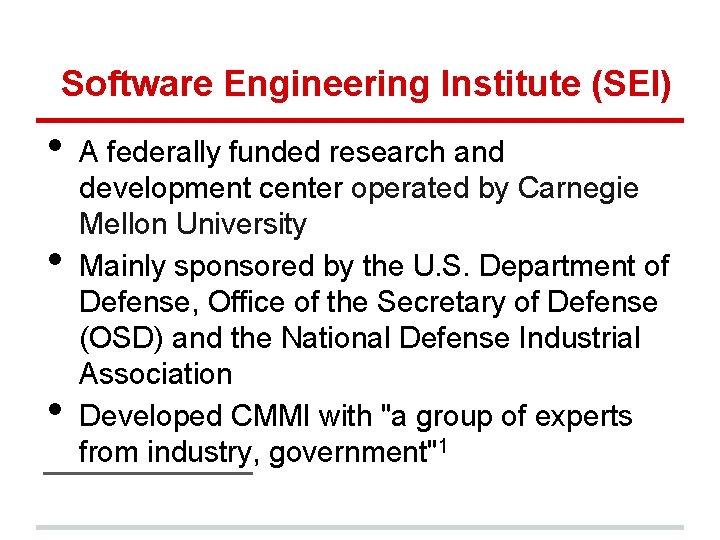 Software Engineering Institute (SEI)

• A federally funded research and development center operated by Carnegie Mellon University

• Mainly sponsored by the U.S. Department of Defense, Office of the Secretary of Defense (OSD) and the National Defense Industrial Association

• Developed CMMI with "a group of experts from industry, government"$^1$